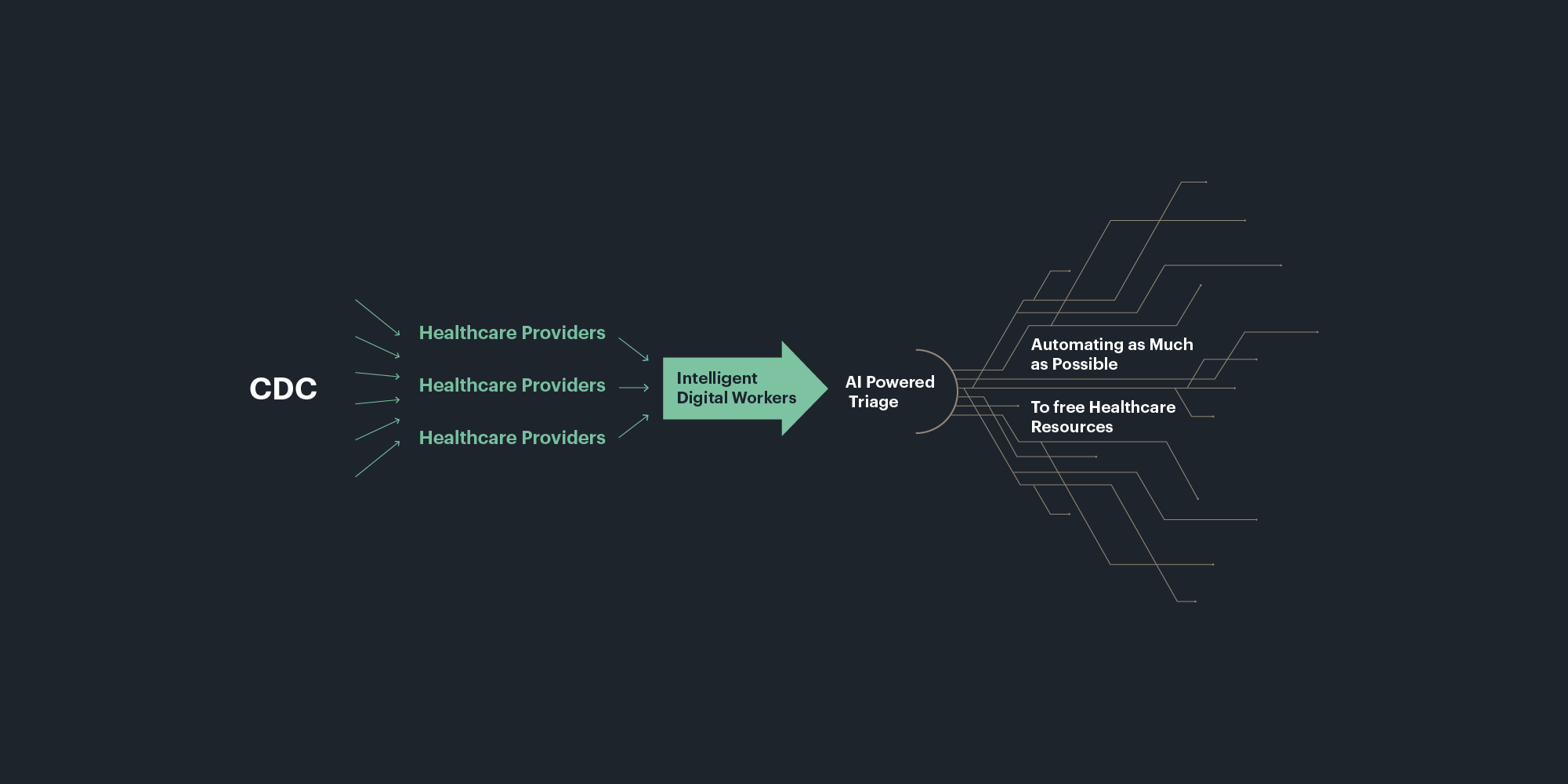 CDC

Healthcare Providers

Healthcare Providers

Healthcare Providers

Intelligent Digital Workers

AI Powered Triage

Automating as Much as Possible

To free Healthcare Resources